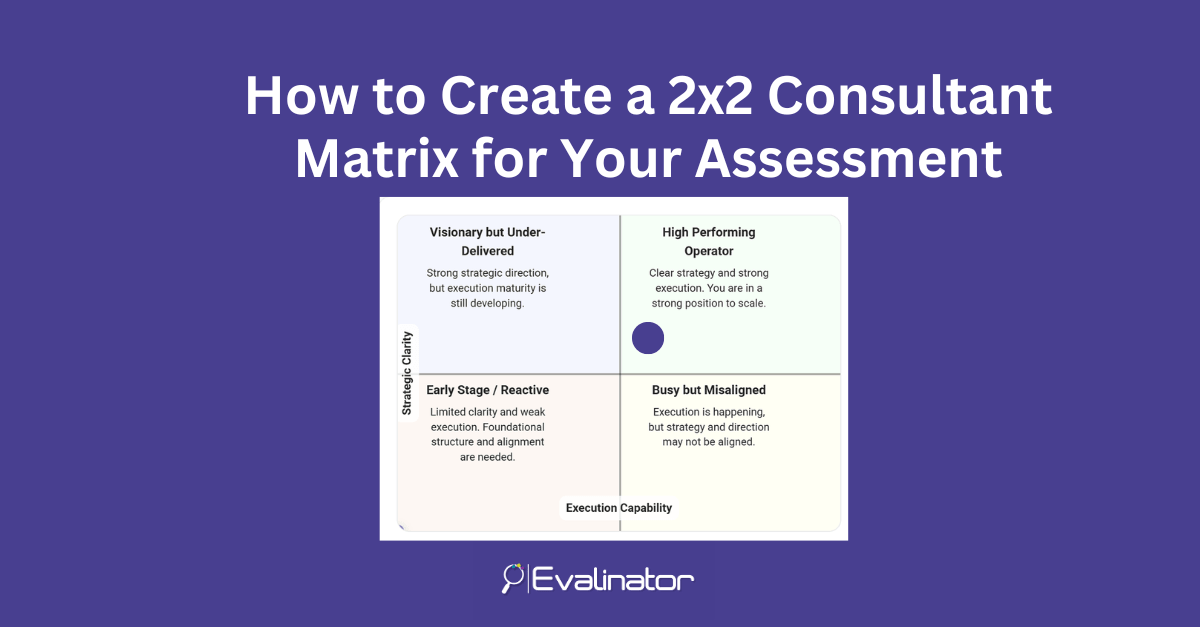 How to Create a 2x2 Consultant Matrix for Your Assessment

Visionary but Under-Delivered
Strong strategic direction, but execution maturity is still developing.

High Performing Operator
Clear strategy and strong execution. You are in a strong position to scale.

Strategic Clarity

Early Stage / Reactive
Limited clarity and weak execution. Foundational structure and alignment are needed.

Busy but Misaligned
Execution is happening, but strategy and direction may not be aligned.

Execution Capability

Evalinator